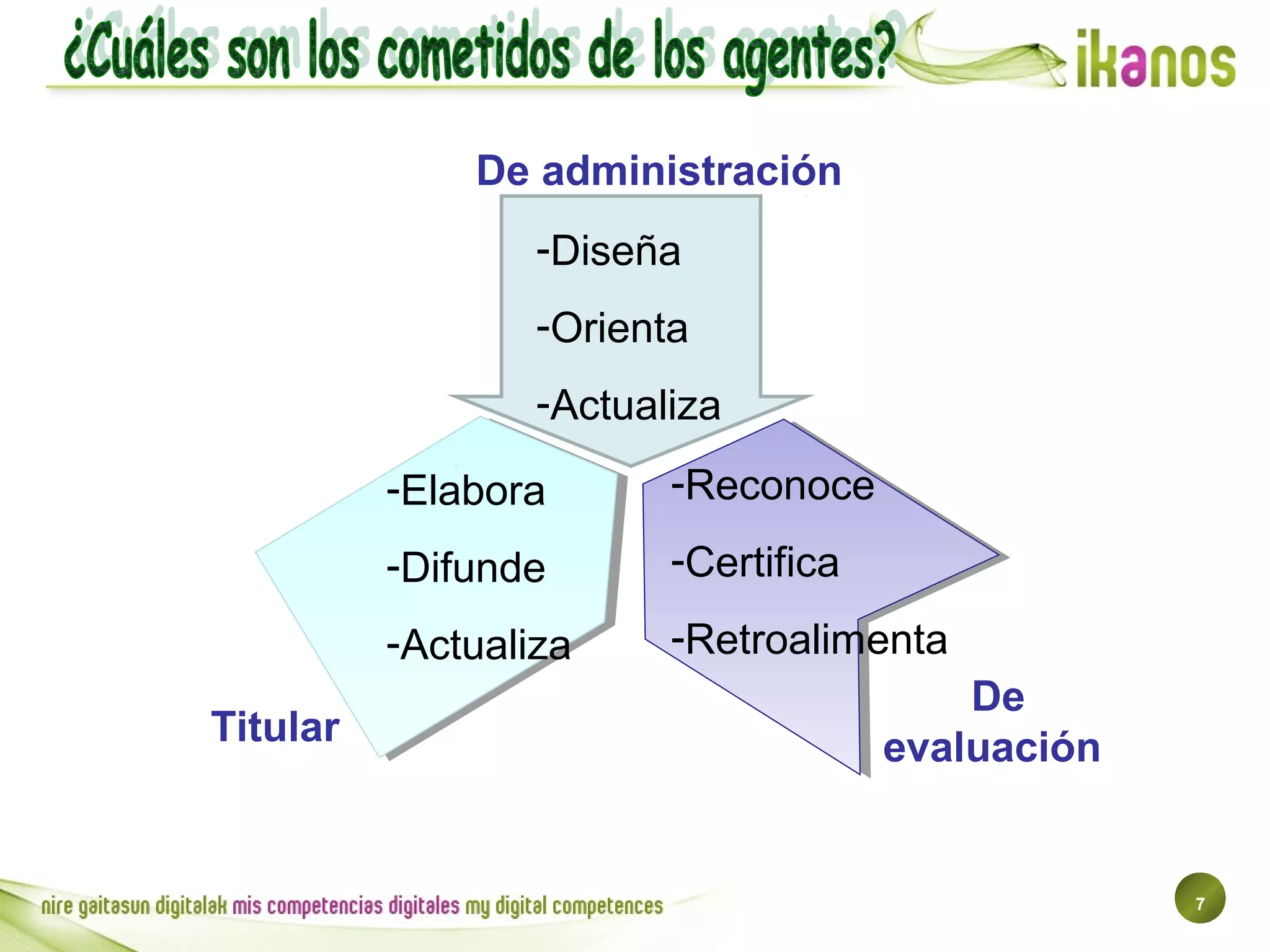 ¿Cuáles son los cometidos de los agentes?

ikanos

De administración

-Diseña

-Orienta

-Actualiza

-Elabora

-Difunde

-Actualiza

Titular

-Reconoce

-Certifica

-Retroalimenta

De evaluación

nire gaitasun digitalak mis competencias digitales my digital competences

7